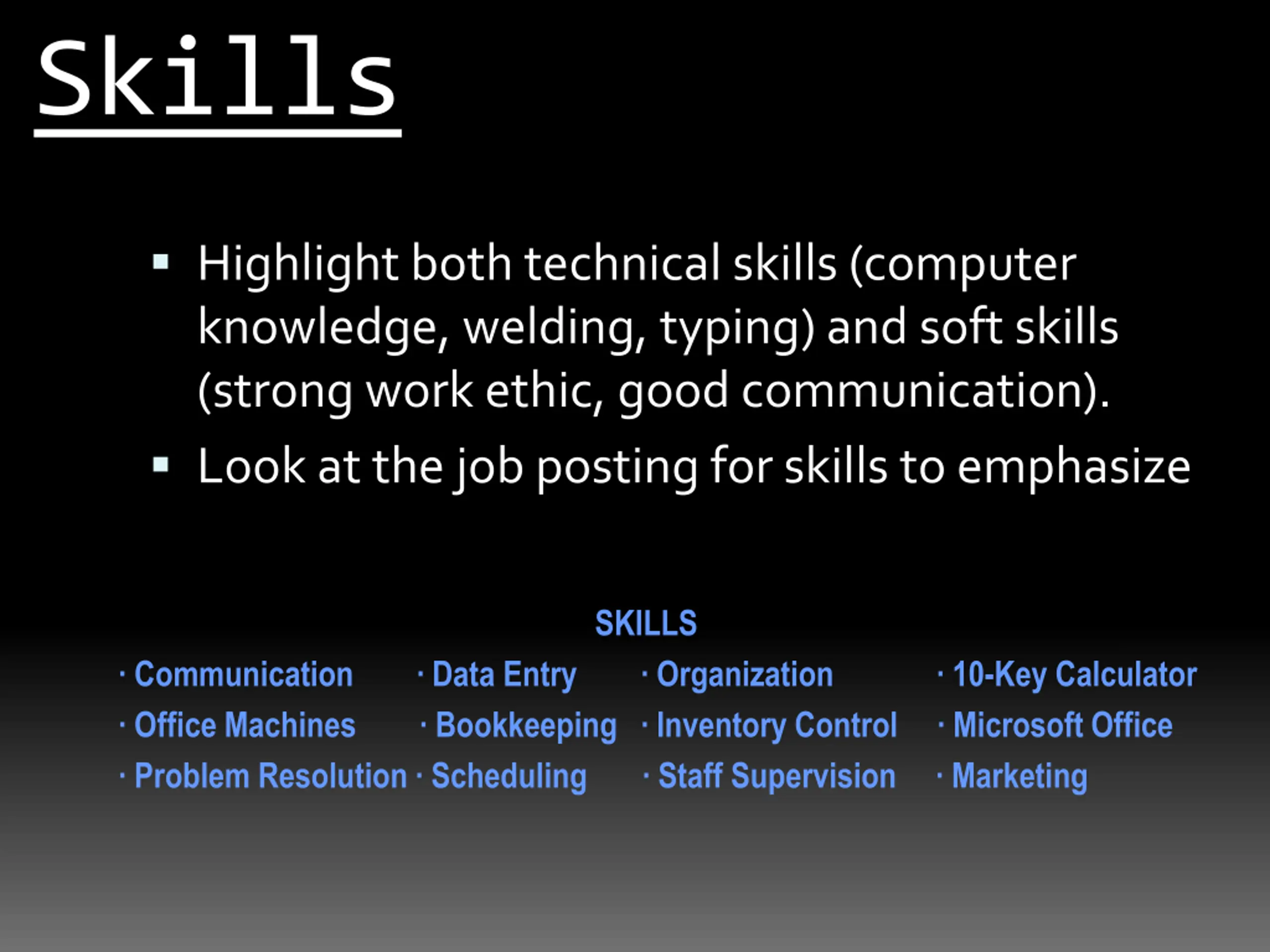 Skills

▪ Highlight both technical skills (computer knowledge, welding, typing) and soft skills (strong work ethic, good communication).

▪ Look at the job posting for skills to emphasize

SKILLS

· Communication · Data Entry · Organization · 10-Key Calculator
· Office Machines · Bookkeeping · Inventory Control · Microsoft Office
· Problem Resolution · Scheduling · Staff Supervision · Marketing